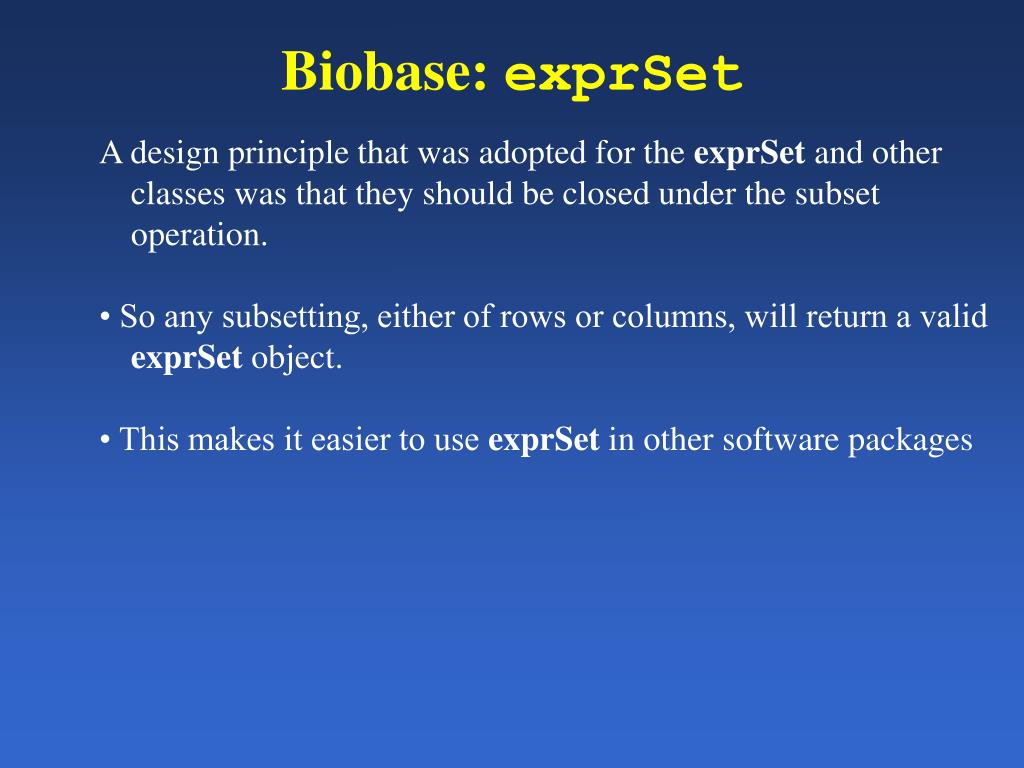 Biobase: exprSet

A design principle that was adopted for the exprSet and other classes was that they should be closed under the subset operation.

• So any subsetting, either of rows or columns, will return a valid exprSet object.

• This makes it easier to use exprSet in other software packages